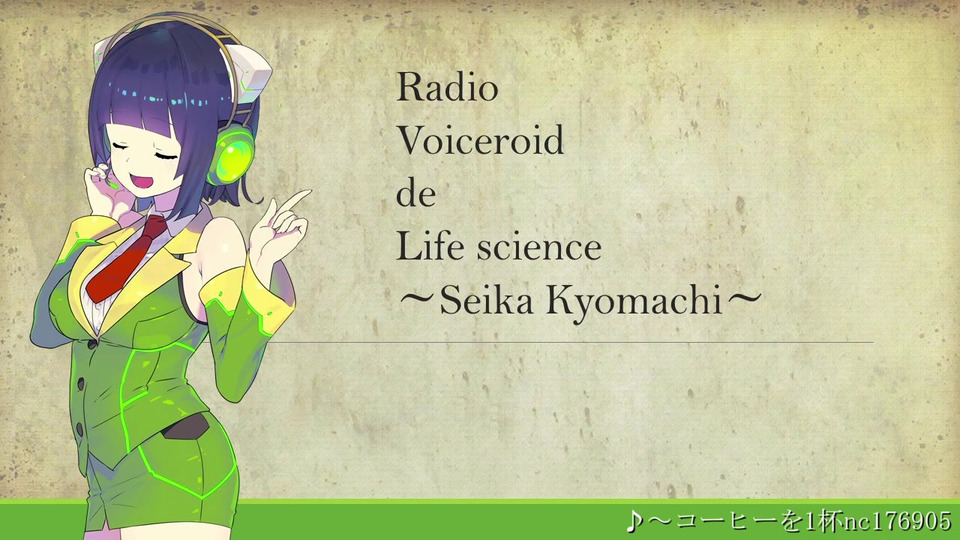 Radio
Voiceroid
de
Life science
～Seika Kyomachi～

♪～コーヒーを1杯nc176905